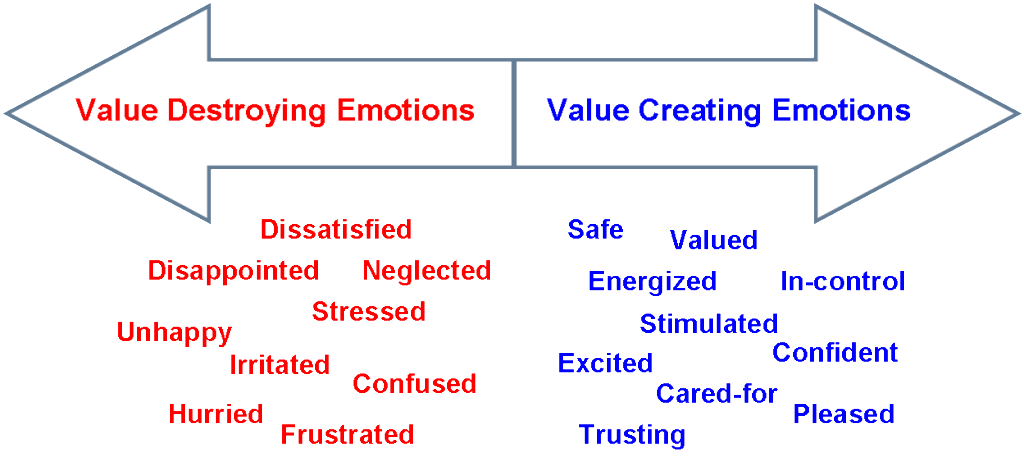 Value Destroying Emotions

Value Creating Emotions

Dissatisfied

Disappointed Neglected

Stressed

Unhappy

Irritated

Confused

Hurried

Frustrated

Safe Valued

Energized In-control

Stimulated

Confident

Excited

Cared-for

Pleased

Trusting